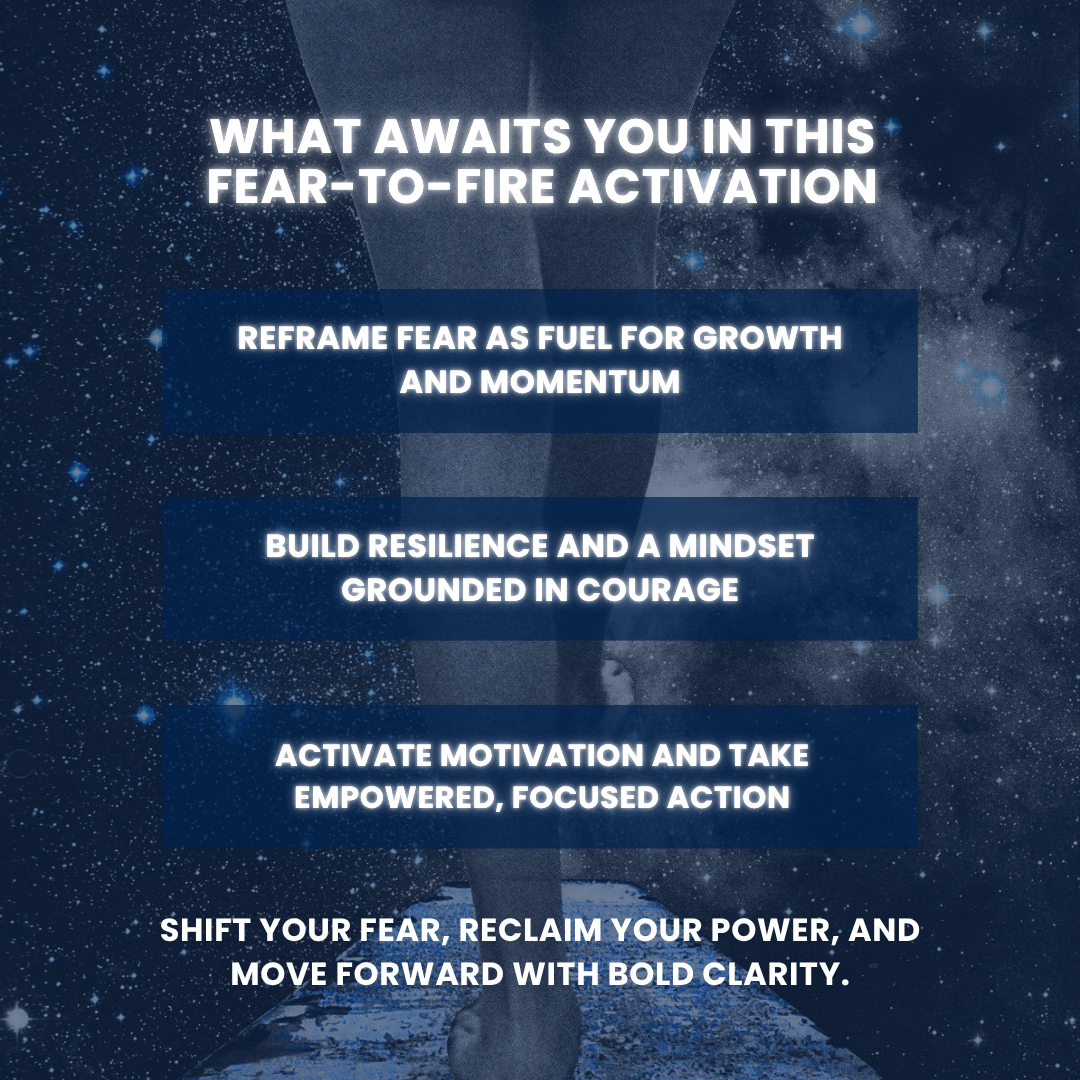 WHAT AWAITS YOU IN THIS FEAR-TO-FIRE ACTIVATION

REFRAME FEAR AS FUEL FOR GROWTH AND MOMENTUM

BUILD RESILIENCE AND A MINDSET GROUNDED IN COURAGE

ACTIVATE MOTIVATION AND TAKE EMPOWERED, FOCUSED ACTION

SHIFT YOUR FEAR, RECLAIM YOUR POWER, AND MOVE FORWARD WITH BOLD CLARITY.